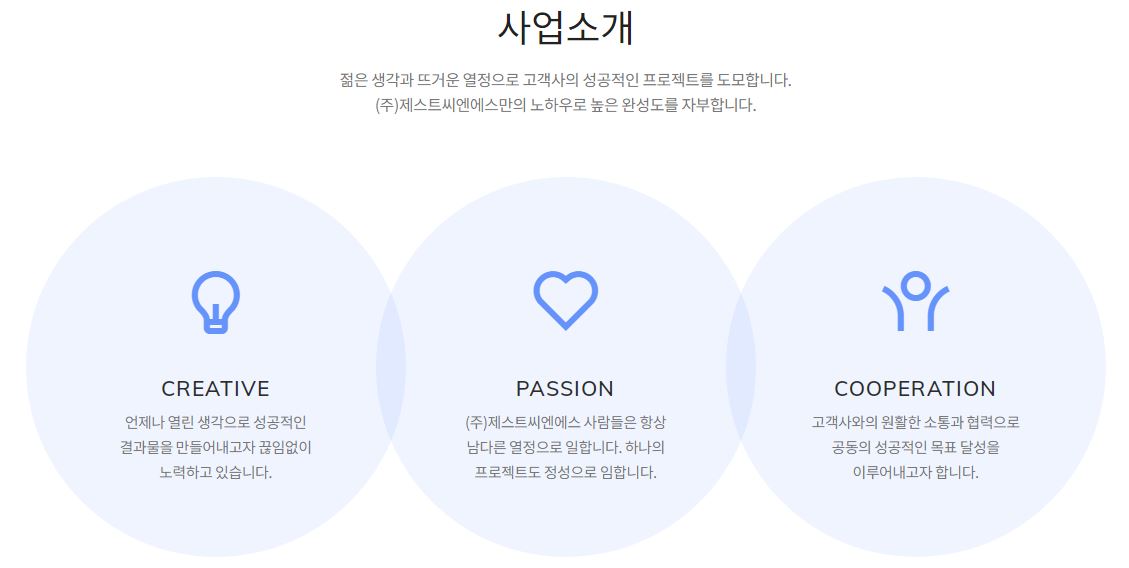 사업소개

젊은 생각과 뜨거운 열정으로 고객사의 성공적인 프로젝트를 도모합니다.
(주)제스트씨엔에스만의 노하우로 높은 완성도를 자부합니다.

CREATIVE

언제나 열린 생각으로 성공적인 결과물을 만들어내고자 끊임없이 노력하고 있습니다.

PASSION

(주)제스트씨엔에스 사람들은 항상 남다른 열정으로 일합니다. 하나의 프로젝트도 정성으로 임합니다.

COOPERATION

고객사와의 원활한 소통과 협력으로 공동의 성공적인 목표 달성을 이루어내고자 합니다.